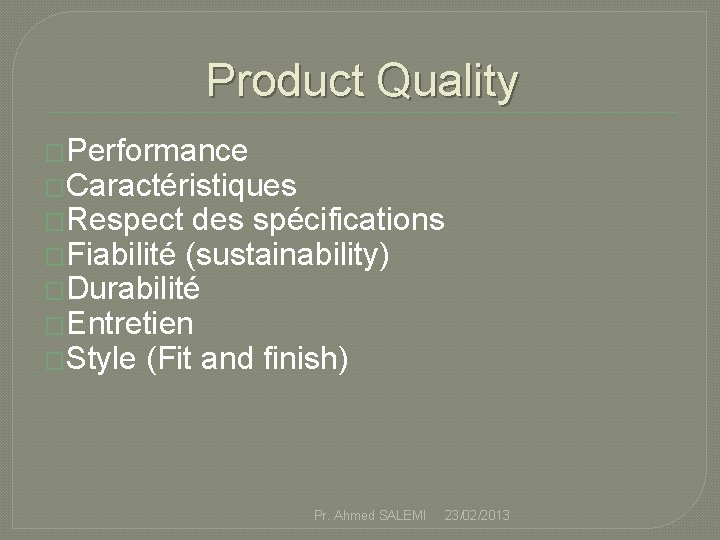 Product Quality

Performance
Caractéristiques
Respect des spécifications
Fiabilité (sustainability)
Durabilité
Entretien
Style (Fit and finish)

Pr. Ahmed SALEMI 23/02/2013